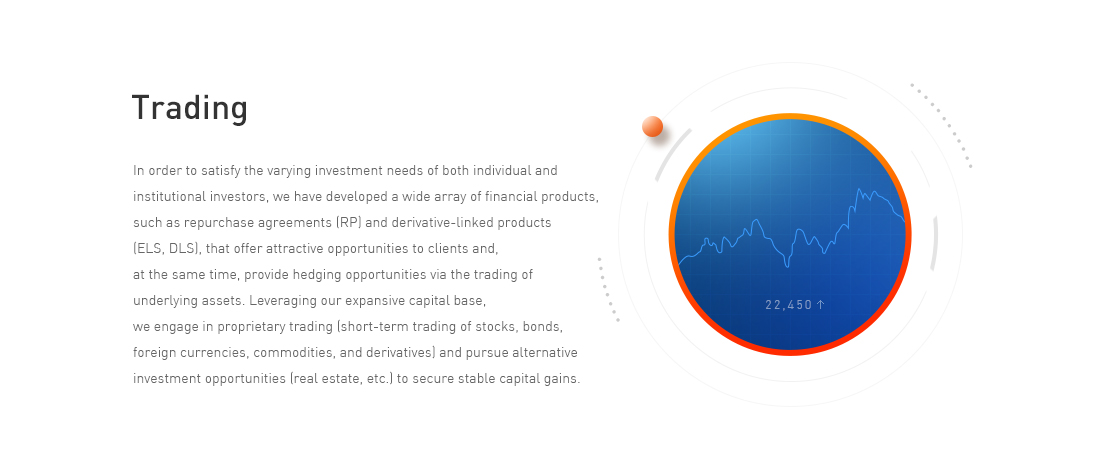 Trading

In order to satisfy the varying investment needs of both individual and institutional investors, we have developed a wide array of financial products, such as repurchase agreements (RP) and derivative-linked products (ELS, DLS), that offer attractive opportunities to clients and, at the same time, provide hedging opportunities via the trading of underlying assets. Leveraging our expansive capital base, we engage in proprietary trading (short-term trading of stocks, bonds, foreign currencies, commodities, and derivatives) and pursue alternative investment opportunities (real estate, etc.) to secure stable capital gains.

22,450 ↑